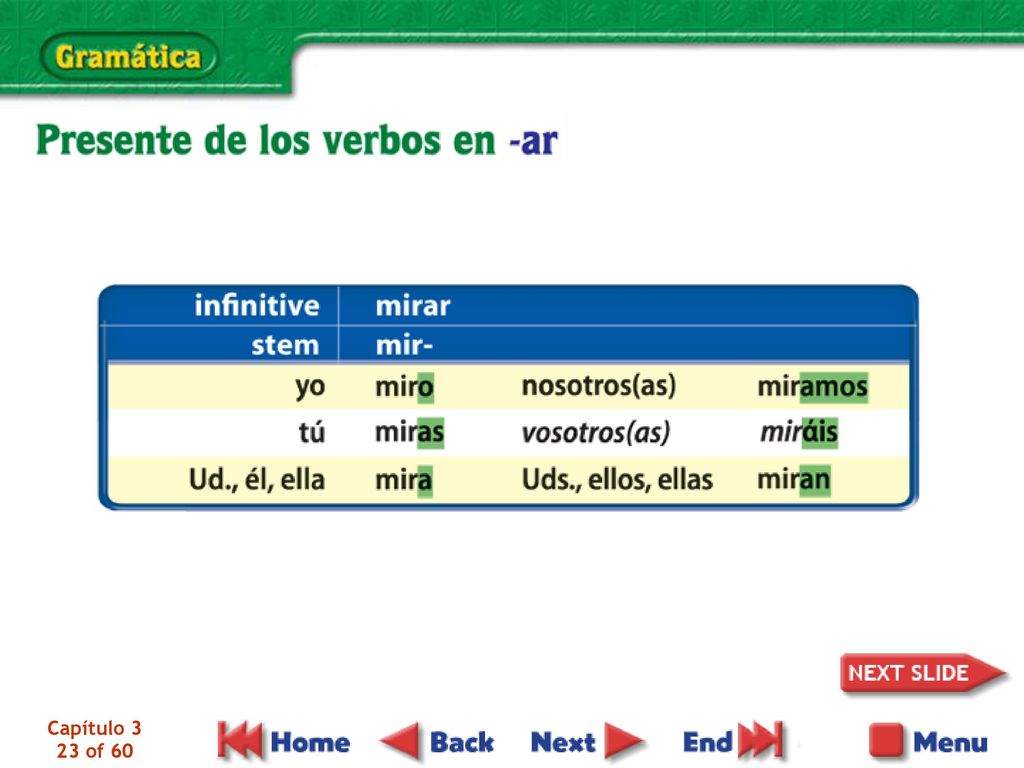 Gramática

Presente de los verbos en -ar

| infinitive | mirar | | |
|---|---|---|---|
| stem | mir- | | |
| yo | miro | nosotros(as) | miramos |
| tú | miras | vosotros(as) | miráis |
| Ud., él, ella | mira | Uds., ellos, ellas | miran |

NEXT SLIDE

Capítulo 3
23 of 60

Home Back Next End Menu